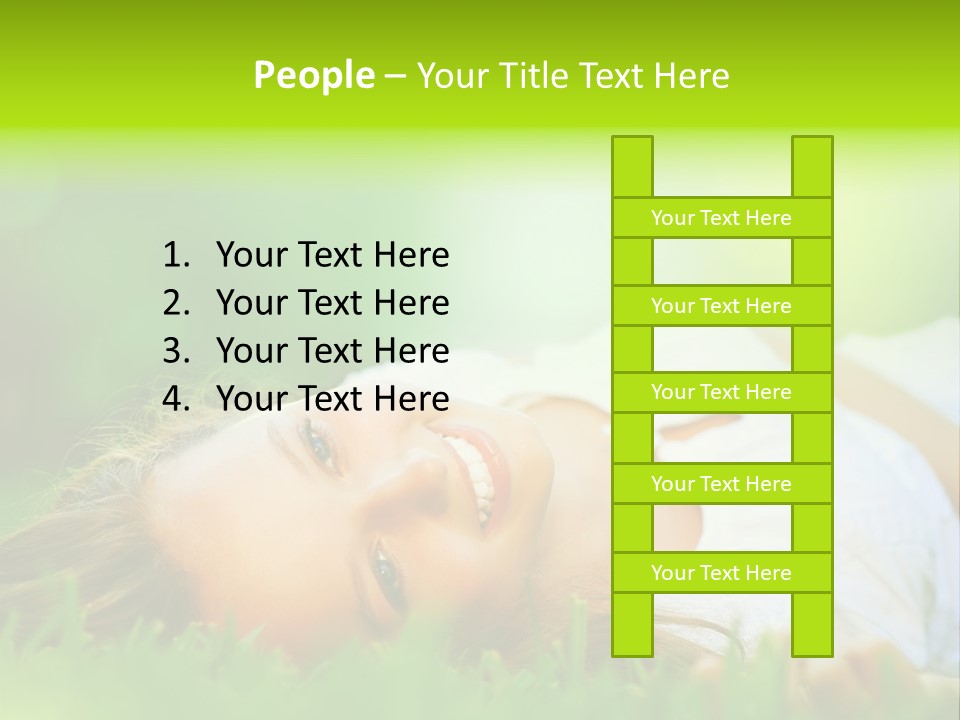 People – Your Title Text Here

1. Your Text Here
2. Your Text Here
3. Your Text Here
4. Your Text Here

Your Text Here

Your Text Here

Your Text Here

Your Text Here

Your Text Here